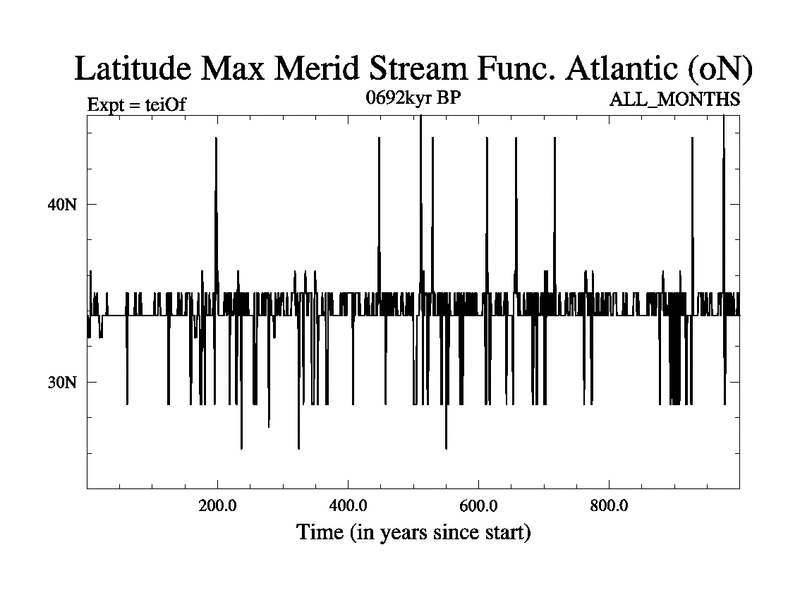 Latitude Max Merid Stream Func. Atlantic (oN)

Expt = teiOf

0692kyr BP

ALL_MONTHS

40N

30N

200.0

400.0

600.0

800.0

Time (in years since start)